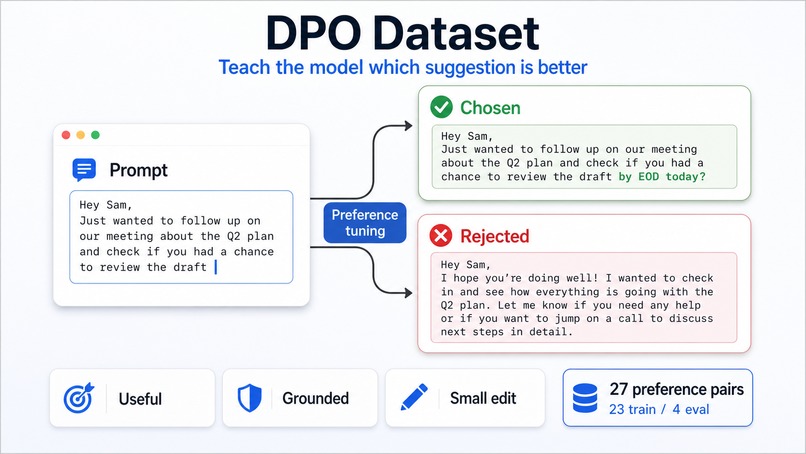 DPO Dataset

Teach the model which suggestion is better

Prompt

Hey Sam,
Just wanted to follow up on our meeting about the Q2 plan and check if you had a chance to review the draft

Preference tuning

Chosen

Hey Sam,
Just wanted to follow up on our meeting about the Q2 plan and check if you had a chance to review the draft by EOD today?

Rejected

Hey Sam,
I hope you're doing well! I wanted to check in and see how everything is going with the Q2 plan. Let me know if you need any help or if you want to jump on a call to discuss next steps in detail.

Useful

Grounded

Small edit

27 preference pairs
23 train / 4 eval